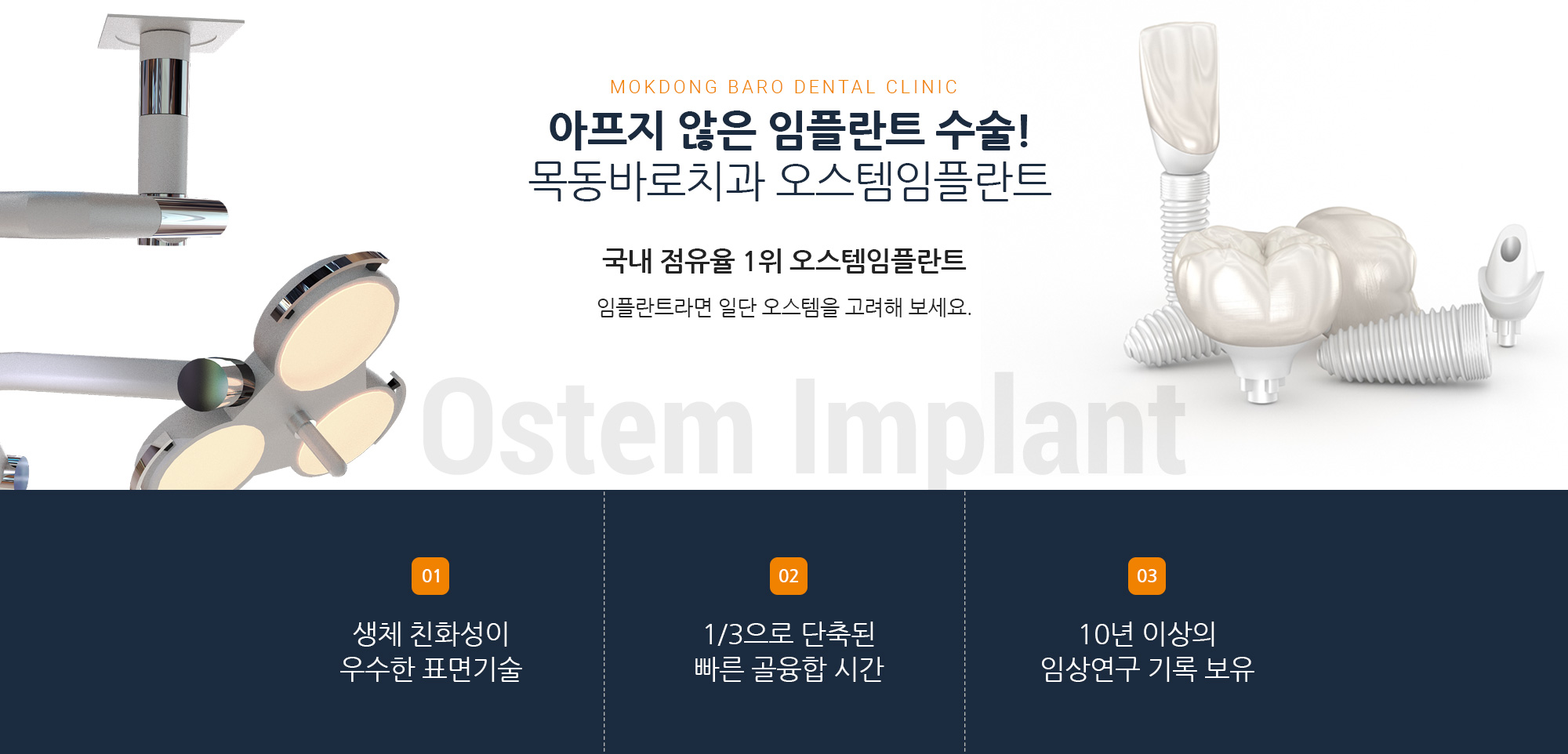 MOKDONG BARO DENTAL CLINIC

아프지 않은 임플란트 수술!
목동바로치과 오스템임플란트

국내 점유율 1위 오스템임플란트

임플란트라면 일단 오스템을 고려해 보세요.

Ostem Implant

01

생체 친화성이
우수한 표면기술

02

1/3으로 단축된
빠른 골융합 시간

03

10년 이상의
임상연구 기록 보유